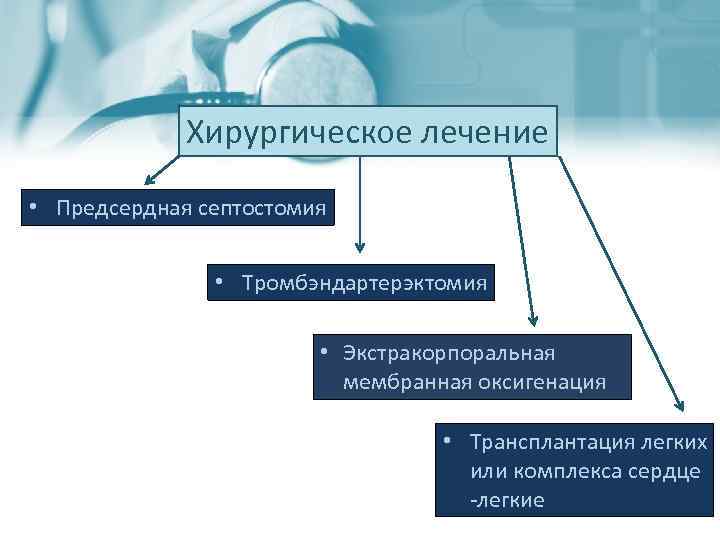 Хирургическое лечение

• Предсердная септостомия

• Тромбэндартерэктомия

• Экстракорпоральная мембранная оксигенация

• Трансплантация легких или комплекса сердце -легкие